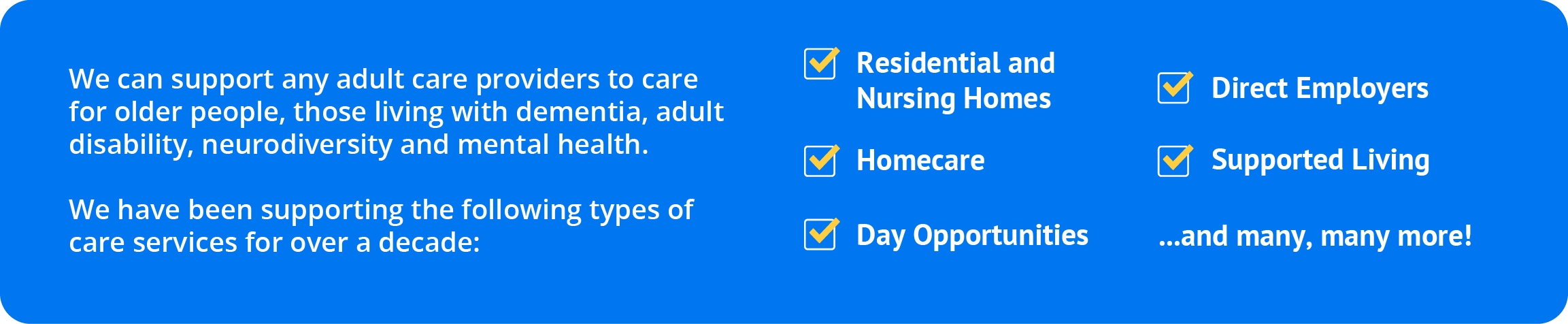 We can support any adult care providers to care for older people, those living with dementia, adult disability, neurodiversity and mental health.

We have been supporting the following types of care services for over a decade:

Residential and Nursing Homes

Homecare

Day Opportunities

Direct Employers

Supported Living

...and many, many more!